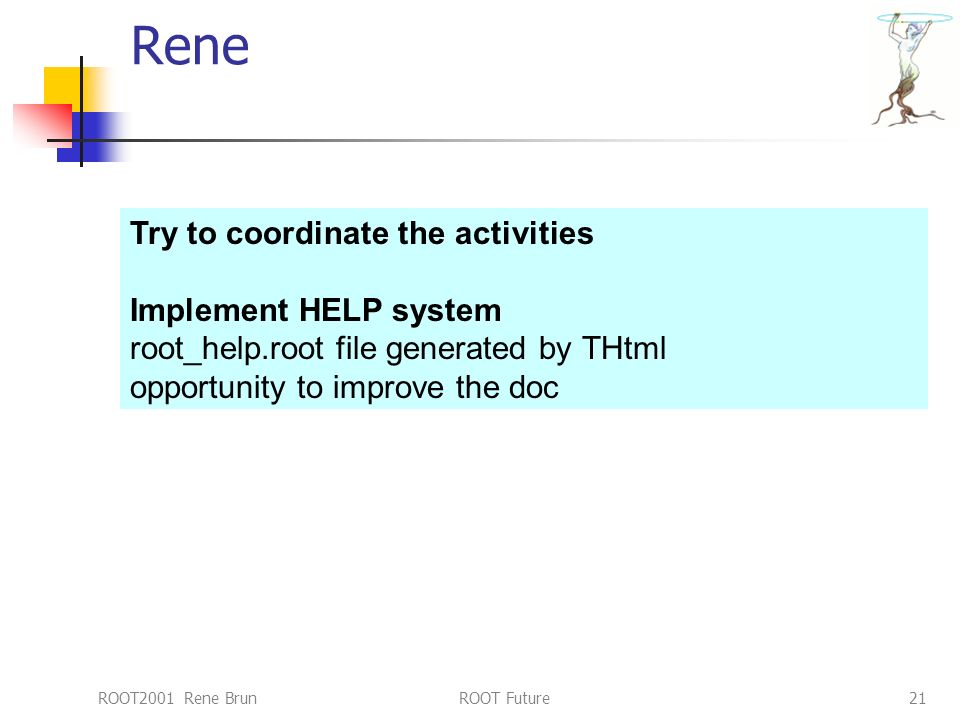 Rene

Try to coordinate the activities

Implement HELP system
root_help.root file generated by THtml
opportunity to improve the doc

ROOT2001 Rene Brun

ROOT Future

21